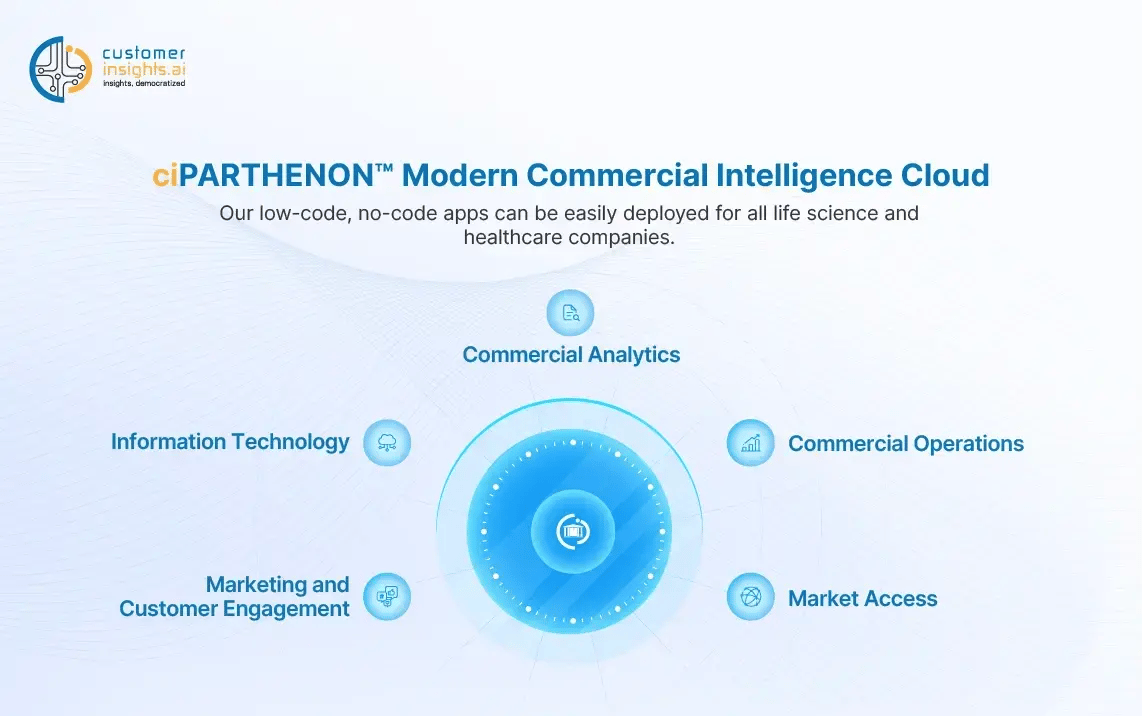 customer
insights.ai
insights, democratized

ciPARTHENON™ Modern Commercial Intelligence Cloud

Our low-code, no-code apps can be easily deployed for all life science and healthcare companies.

Commercial Analytics

Information Technology

Commercial Operations

Marketing and Customer Engagement

Market Access